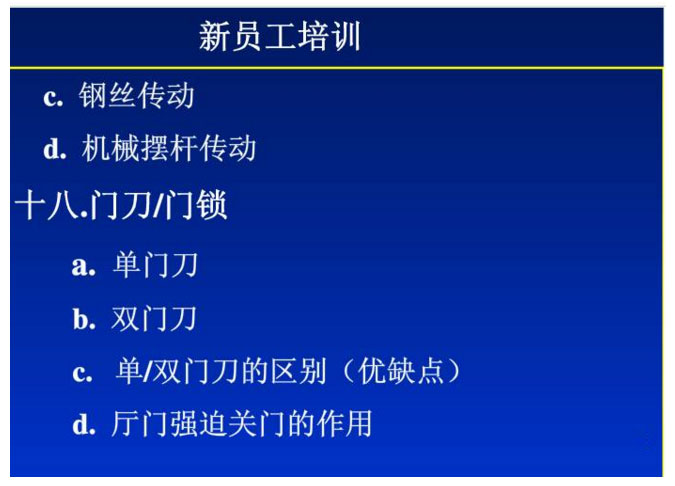 新员工培训

c. 钢丝传动

d. 机械摆杆传动

十八.门刀/门锁

a. 单门刀

b. 双门刀

c. 单/双门刀的区别（优缺点）

d. 厅门强迫关门的作用